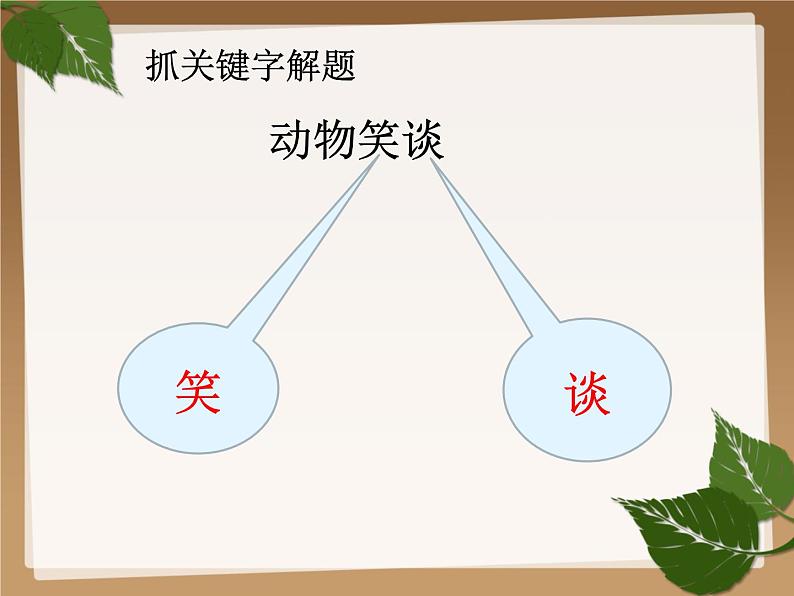 抓关键字解题

动物笑谈

笑

谈